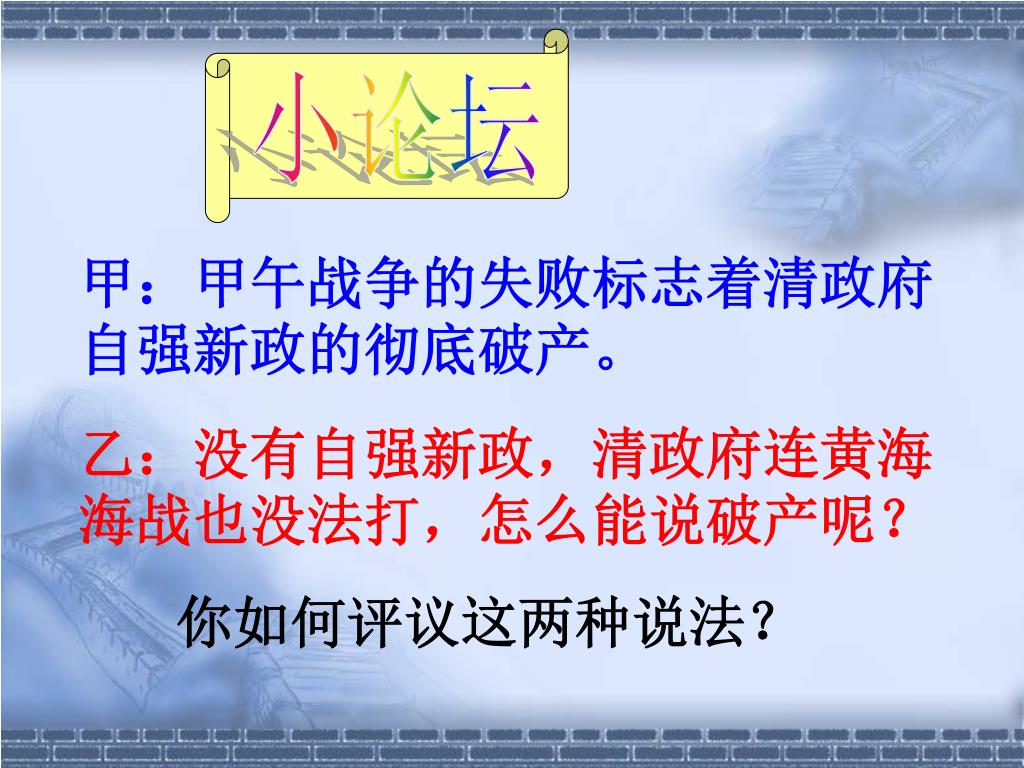 小论坛

甲：甲午战争的失败标志着清政府自强新政的彻底破产。

乙：没有自强新政，清政府连黄海海战也没法打，怎么能说破产呢？

你如何评议这两种说法？